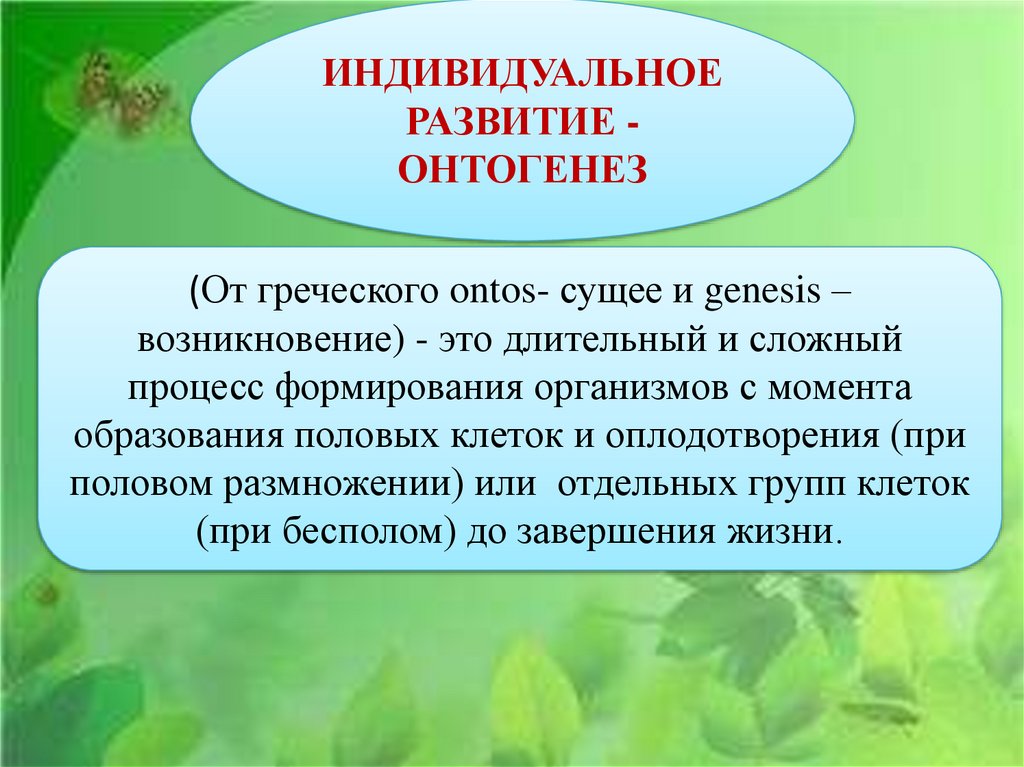 ИНДИВИДУАЛЬНОЕ РАЗВИТИЕ - ОНТОГЕНЕЗ

(От греческого ontos- сущее и genesis – возникновение) - это длительный и сложный процесс формирования организмов с момента образования половых клеток и оплодотворения (при половом размножении) или отдельных групп клеток (при бесполом) до завершения жизни.